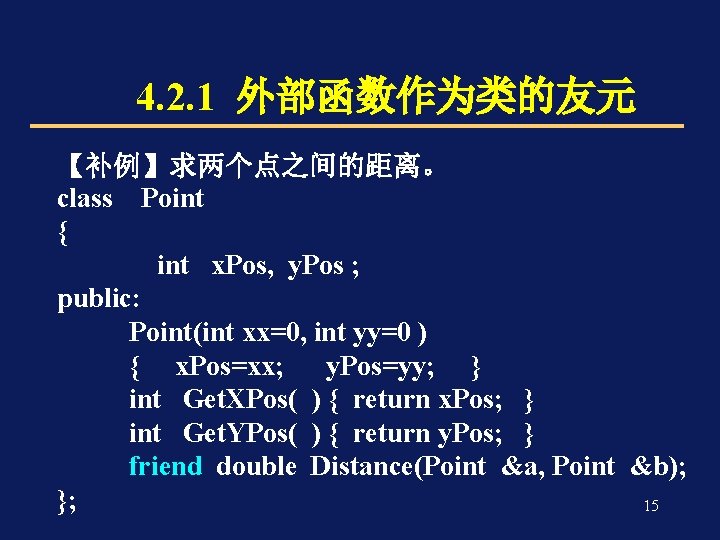 4.2.1 外部函数作为类的友元

【补例】求两个点之间的距离。
class Point
{
int xPos, yPos ;
public:
Point(int xx=0, int yy=0 )
{ xPos=xx; yPos=yy; }
int GetXPos( ) { return xPos; }
int GetYPos( ) { return yPos; }
friend double Distance(Point &a, Point &b);
};

15